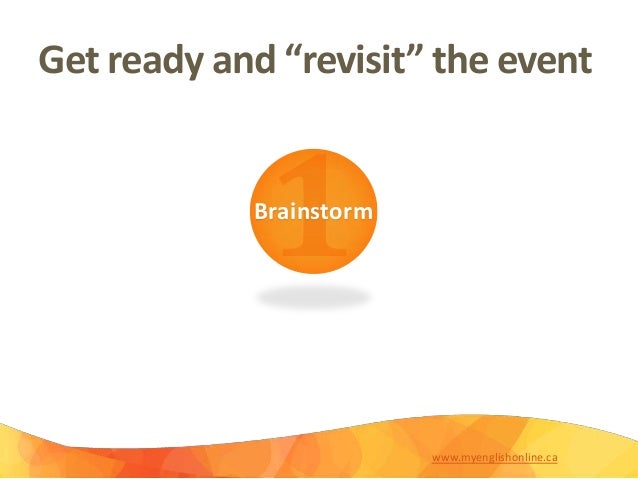 Get ready and “revisit” the event

1

Brainstorm

www.myenglishonline.ca